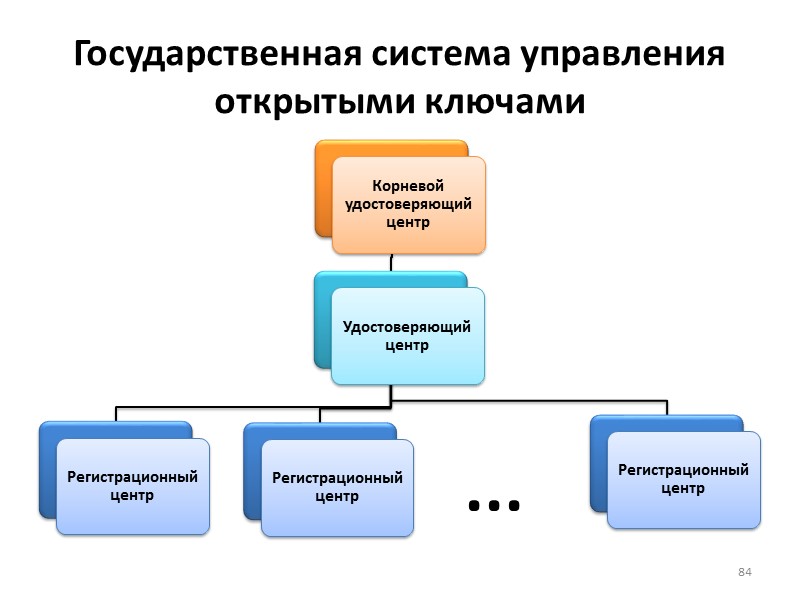 Государственная система управления открытыми ключами

Корневой удостоверяющий центр

Удостоверяющий центр

Регистрационный центр

Регистрационный центр

...

Регистрационный центр

84